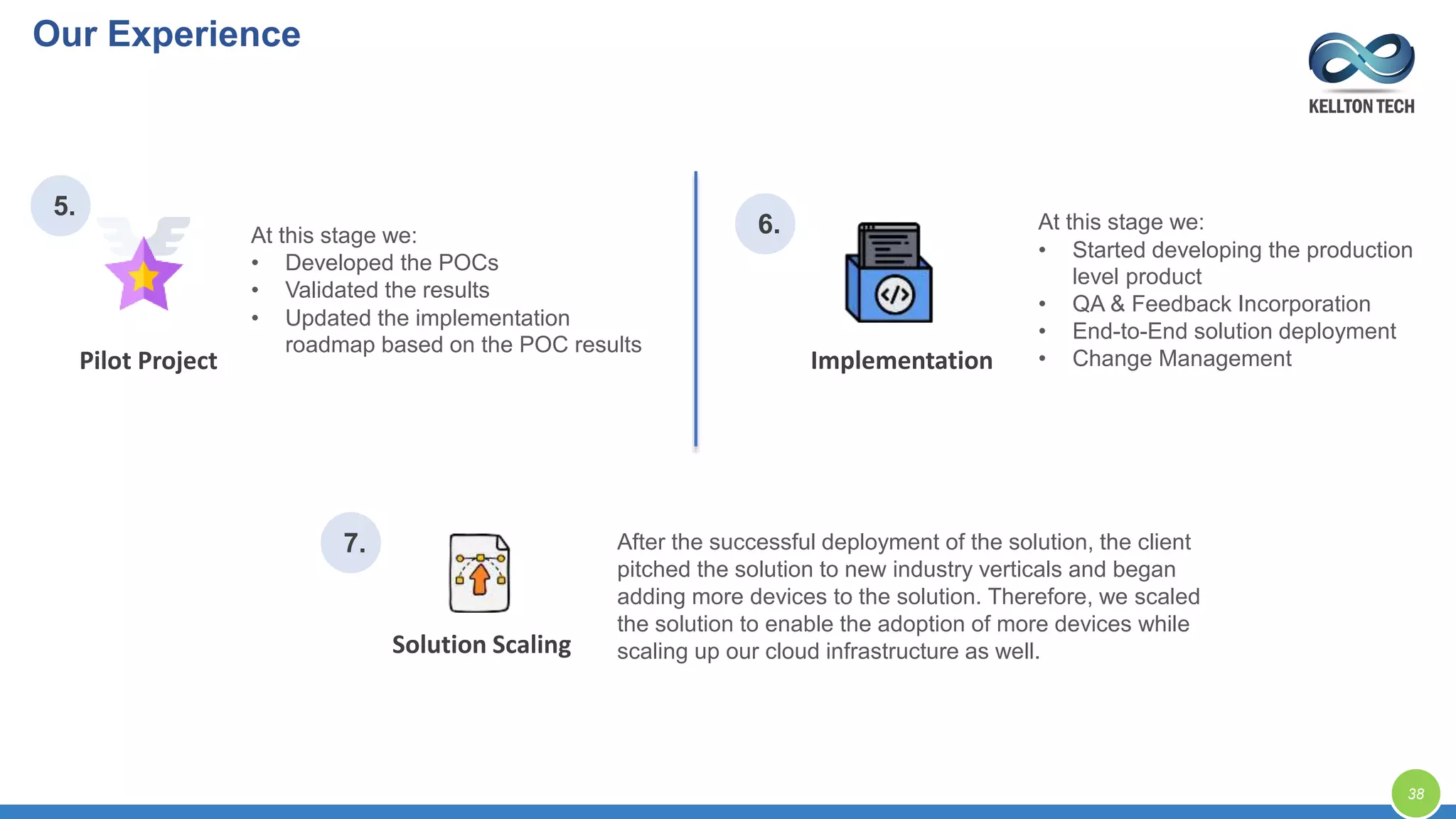 Our Experience

KELLTON TECH

5.

Pilot Project

At this stage we:
• Developed the POCs
• Validated the results
• Updated the implementation roadmap based on the POC results

6.

Implementation

At this stage we:
• Started developing the production level product
• QA & Feedback Incorporation
• End-to-End solution deployment
• Change Management

7.

Solution Scaling

After the successful deployment of the solution, the client pitched the solution to new industry verticals and began adding more devices to the solution. Therefore, we scaled the solution to enable the adoption of more devices while scaling up our cloud infrastructure as well.

38